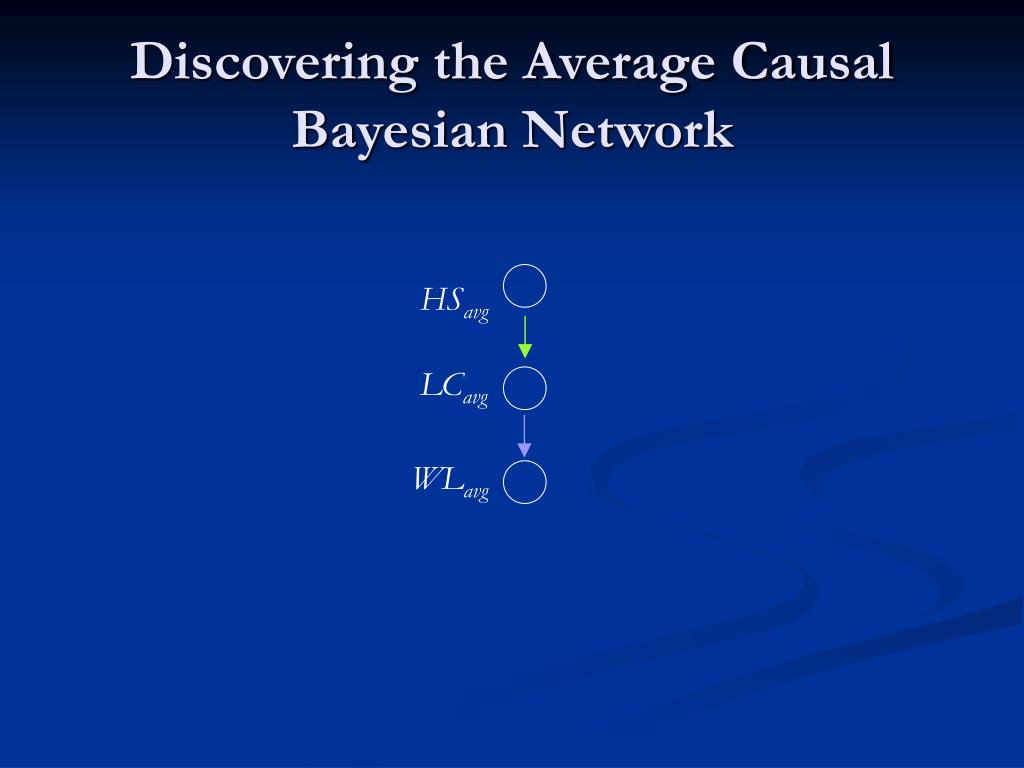 Discovering the Average Causal Bayesian Network

$HS_{avg}$

$LC_{avg}$

$WL_{avg}$